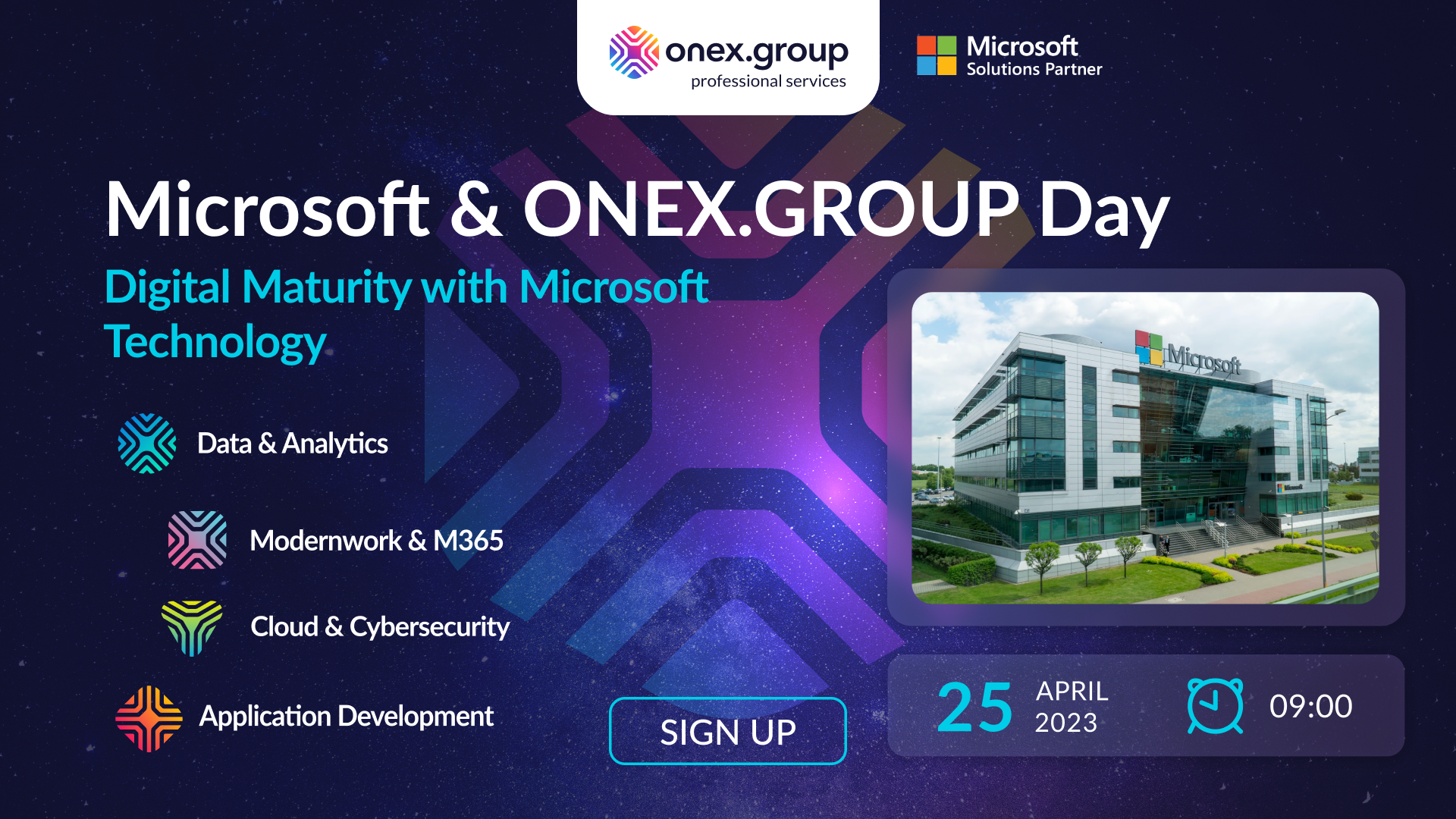 onex.group
professional services

Microsoft
Solutions Partner

Microsoft & ONEX.GROUP Day

Digital Maturity with Microsoft Technology

Data & Analytics

Modernwork & M365

Cloud & Cybersecurity

Application Development

SIGN UP

Microsoft

25 APRIL 2023

09:00